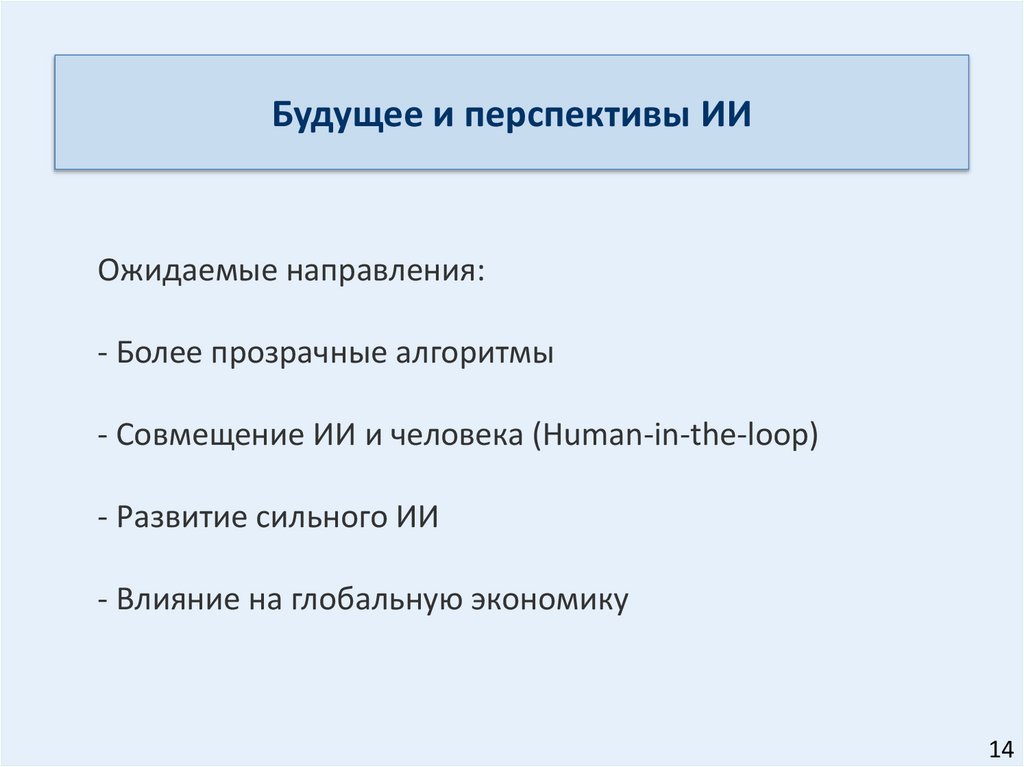 Будущее и перспективы ИИ

Ожидаемые направления:

- Более прозрачные алгоритмы

- Совмещение ИИ и человека (Human-in-the-loop)

- Развитие сильного ИИ

- Влияние на глобальную экономику

14